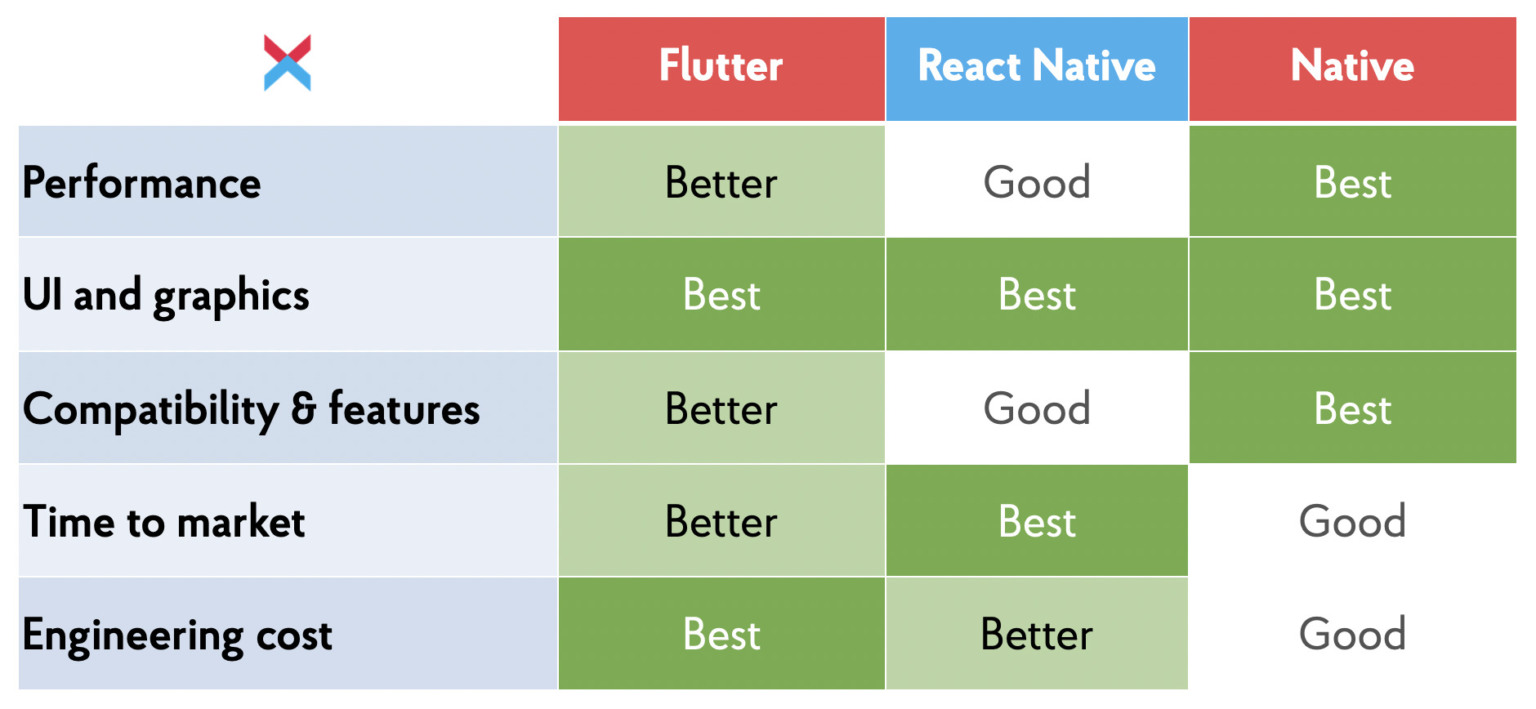 | | Flutter | React Native | Native |
|---|---|---|---|
| Performance | Better | Good | Best |
| UI and graphics | Best | Best | Best |
| Compatibility & features | Better | Good | Best |
| Time to market | Better | Best | Good |
| Engineering cost | Best | Better | Good |